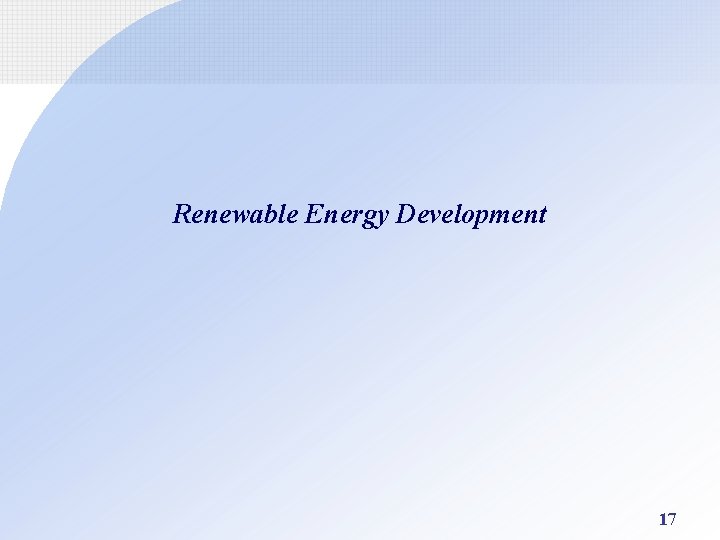 Renewable Energy Development

17